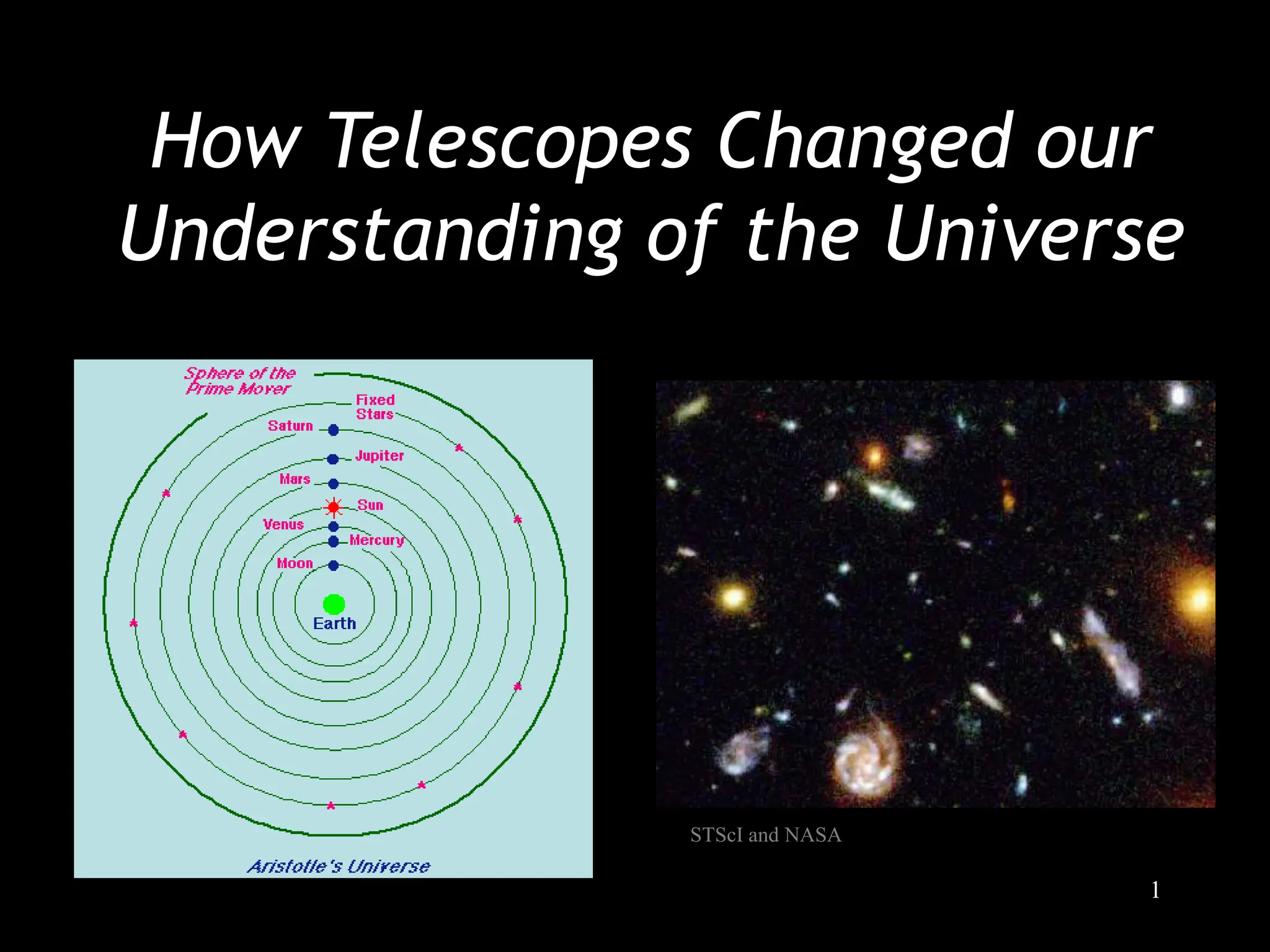 How Telescopes Changed our Understanding of the Universe

Sphere of the Prime Mover

Fixed Stars

Saturn

Jupiter

Mars

Sun

Venus

Mercury

Moon

Earth

Aristotle's Universe

STScI and NASA

1